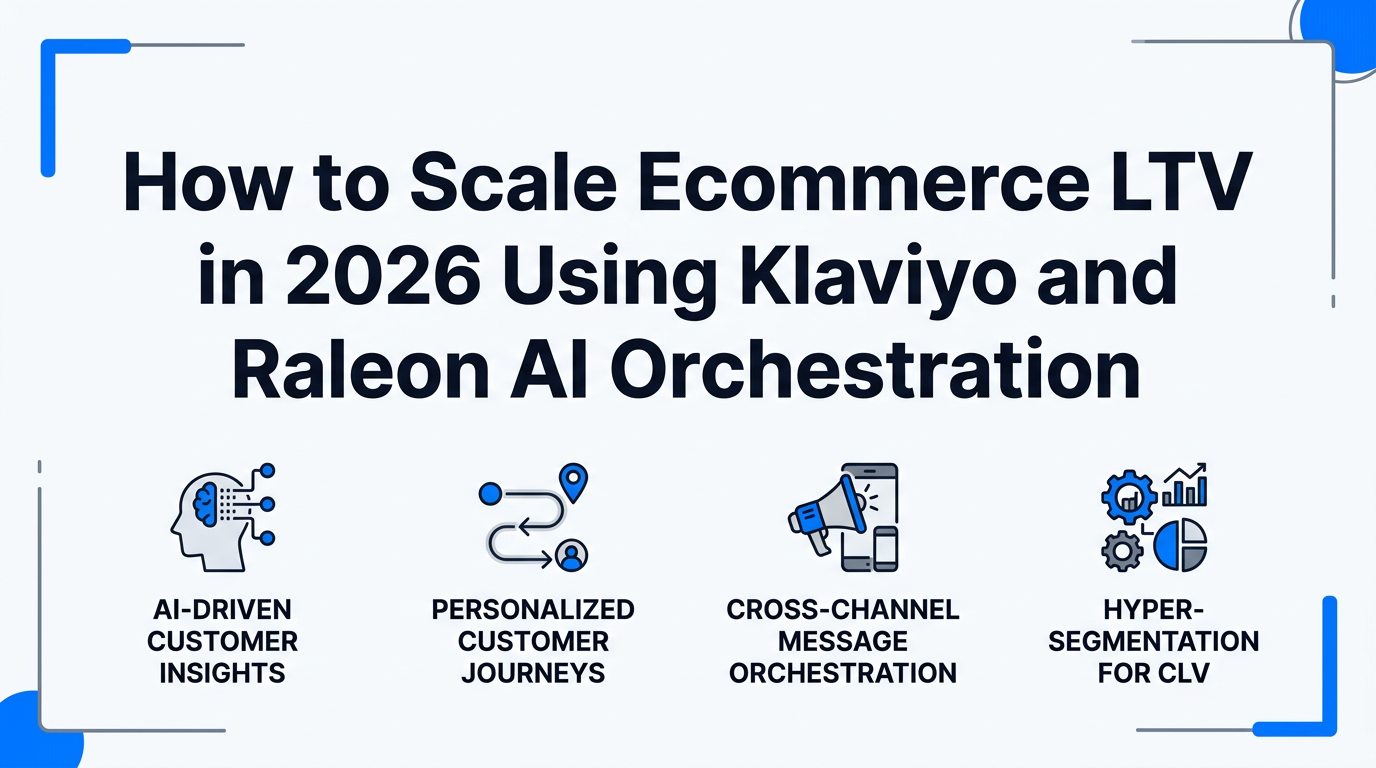 How to Scale Ecommerce LTV in 2026 Using Klaviyo and Raleon AI Orchestration

AI-DRIVEN CUSTOMER INSIGHTS

PERSONALIZED CUSTOMER JOURNEYS

CROSS-CHANNEL MESSAGE ORCHESTRATION

HYPER-SEGMENTATION FOR CLV